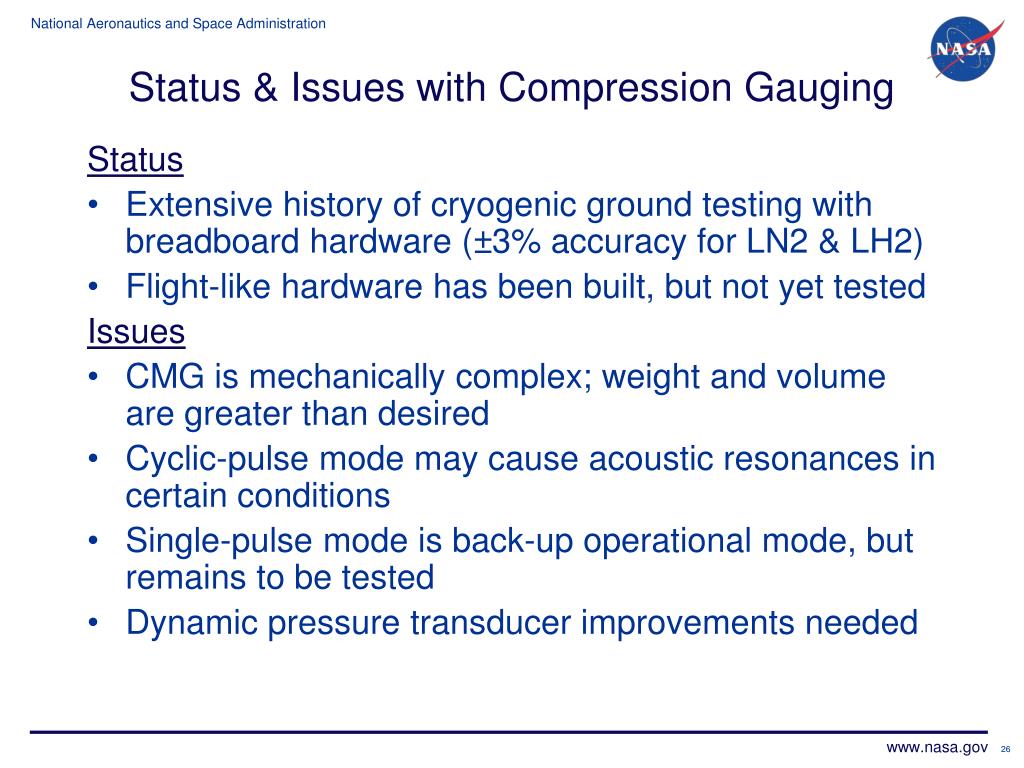 National Aeronautics and Space Administration

NASA

Status & Issues with Compression Gauging

Status
• Extensive history of cryogenic ground testing with breadboard hardware (±3% accuracy for LN2 & LH2)
• Flight-like hardware has been built, but not yet tested

Issues
• CMG is mechanically complex; weight and volume are greater than desired
• Cyclic-pulse mode may cause acoustic resonances in certain conditions
• Single-pulse mode is back-up operational mode, but remains to be tested
• Dynamic pressure transducer improvements needed

www.nasa.gov 26